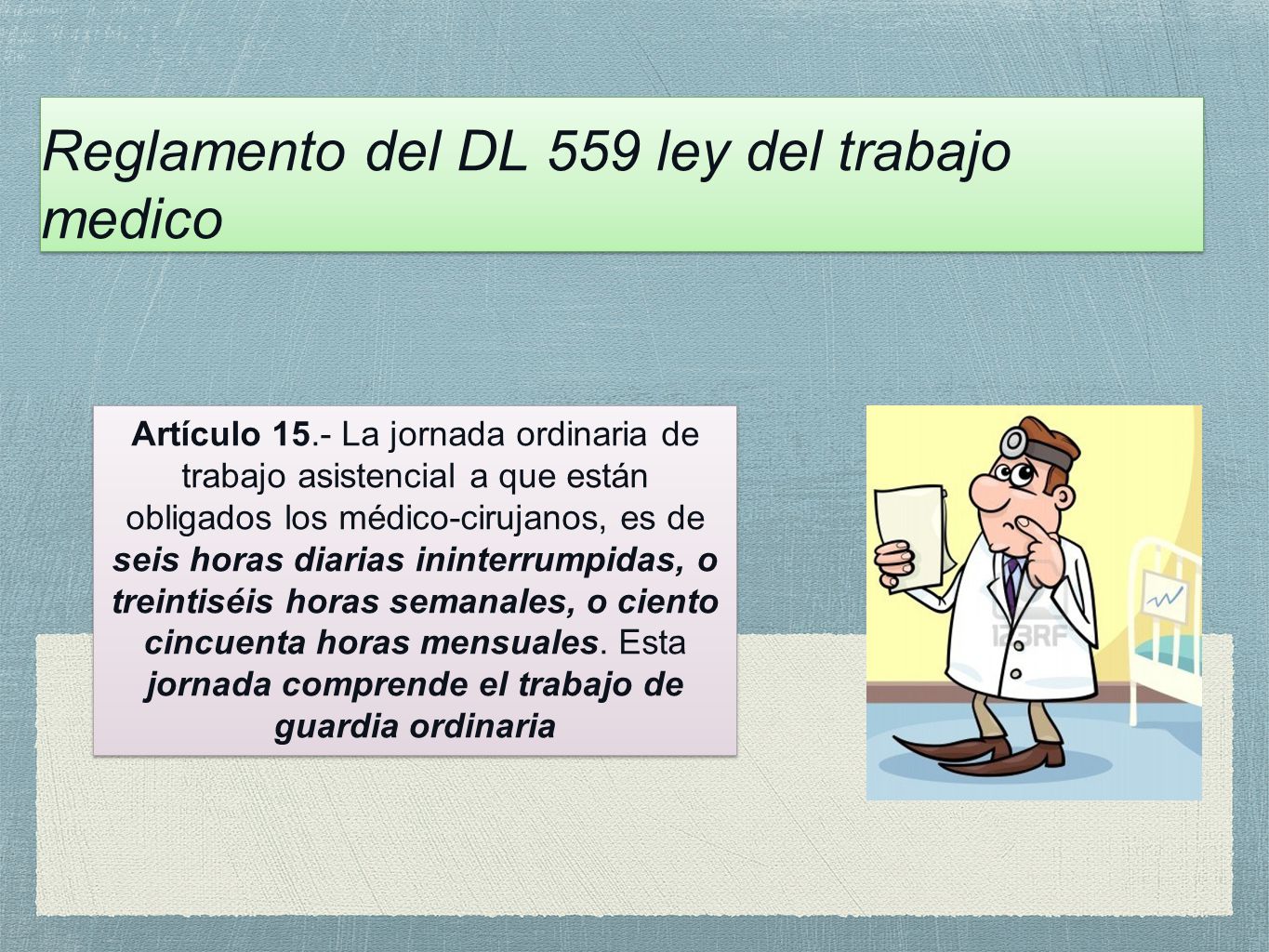 Reglamento del DL 559 ley del trabajo medico

Artículo 15.- La jornada ordinaria de trabajo asistencial a que están obligados los médico-cirujanos, es de seis horas diarias ininterrumpidas, o treintiséis horas semanales, o ciento cincuenta horas mensuales. Esta jornada comprende el trabajo de guardia ordinaria

123RF